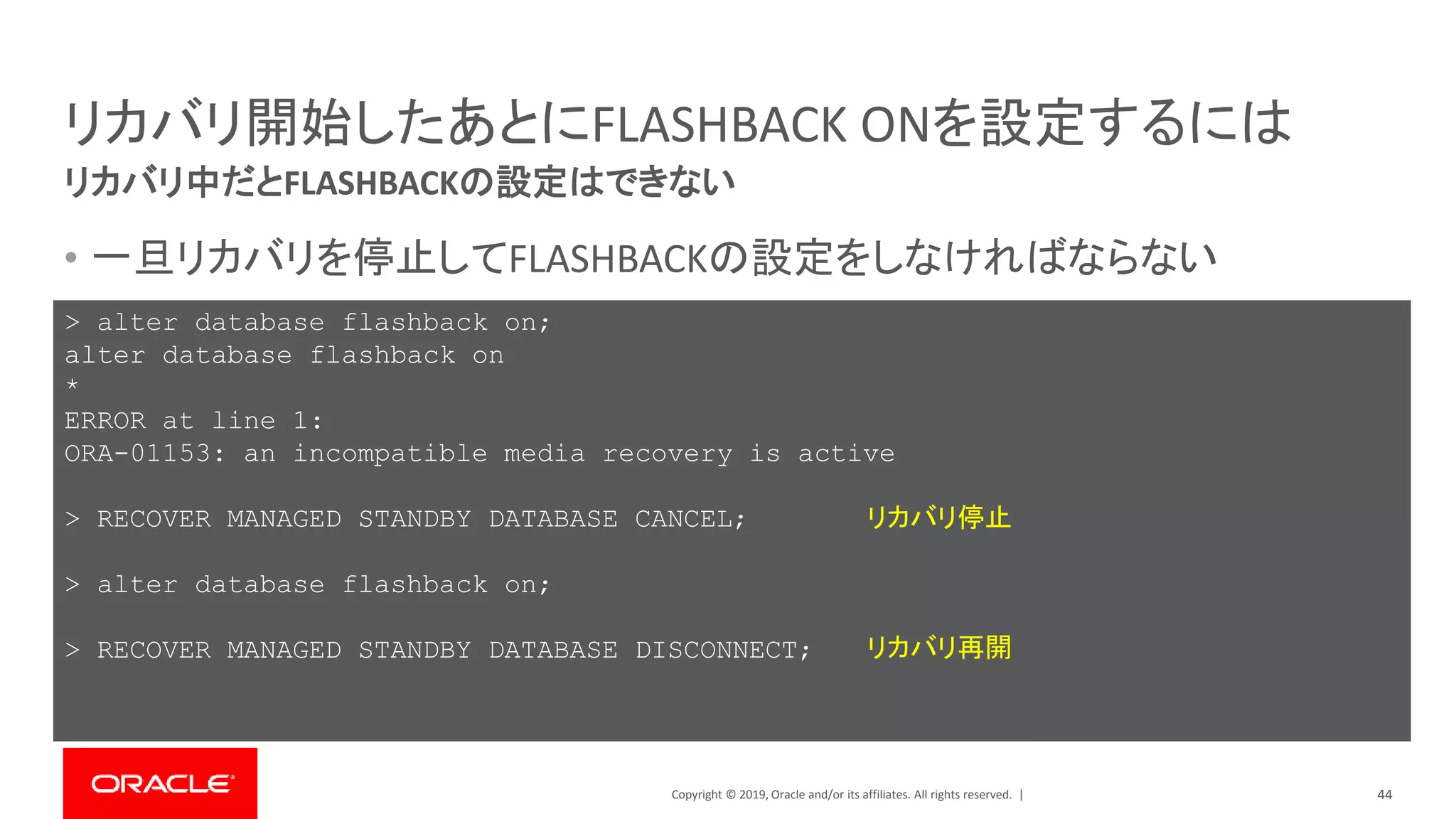 リカバリ開始したあとにFLASHBACK ONを設定するには
リカバリ中だとFLASHBACKの設定はできない

• 一旦リカバリを停止してFLASHBACKの設定をしなければならない

> alter database flashback on;
alter database flashback on
*
ERROR at line 1:
ORA-01153: an incompatible media recovery is active

> RECOVER MANAGED STANDBY DATABASE CANCEL; リカバリ停止

> alter database flashback on;

> RECOVER MANAGED STANDBY DATABASE DISCONNECT; リカバリ再開

ORACLE

Copyright © 2019, Oracle and/or its affiliates. All rights reserved. |

44